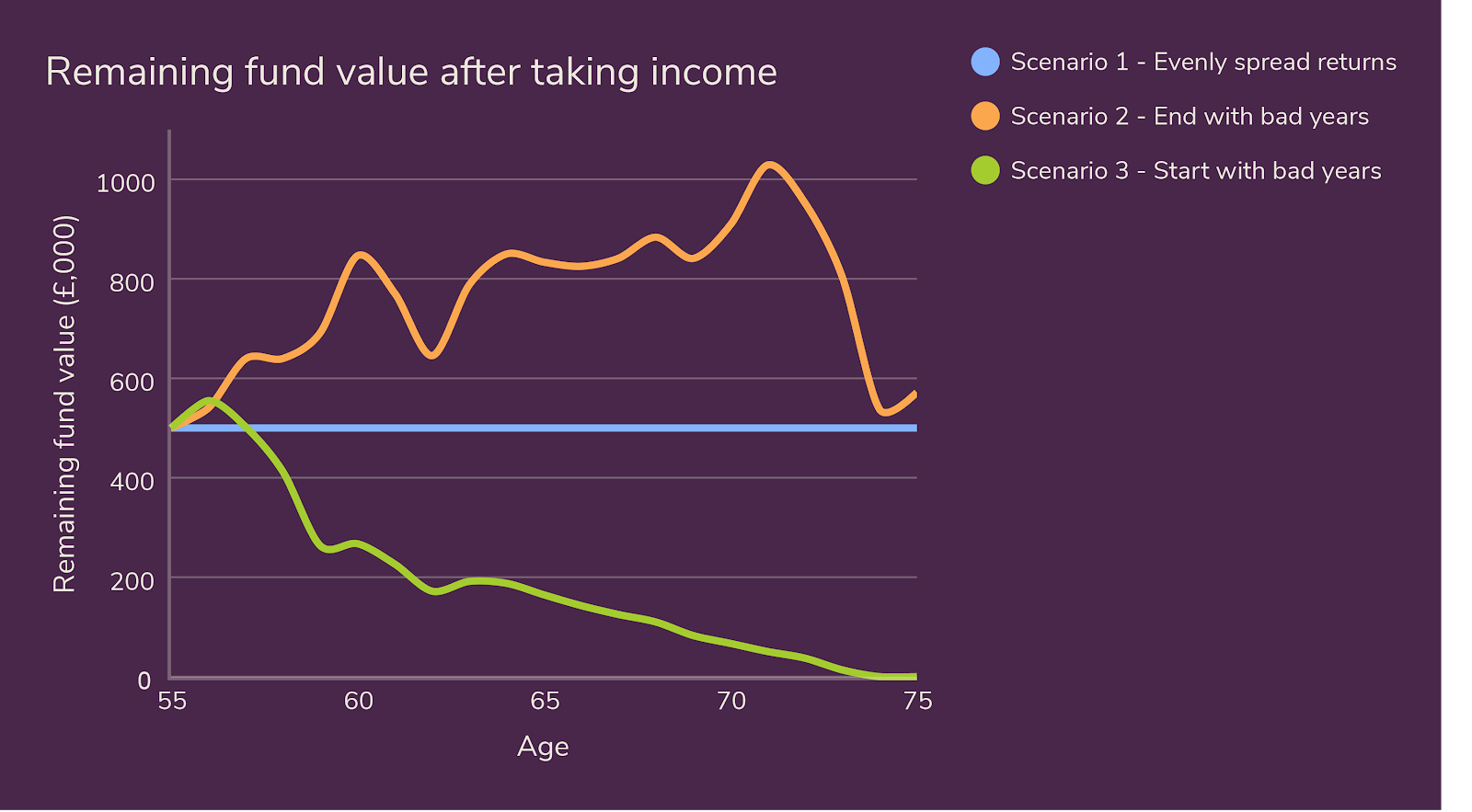 Remaining fund value after taking income

Scenario 1 - Evenly spread returns
Scenario 2 - End with bad years
Scenario 3 - Start with bad years

Remaining fund value (£,000)

1000
800
600
400
200
0

55
60
65
70
75

Age